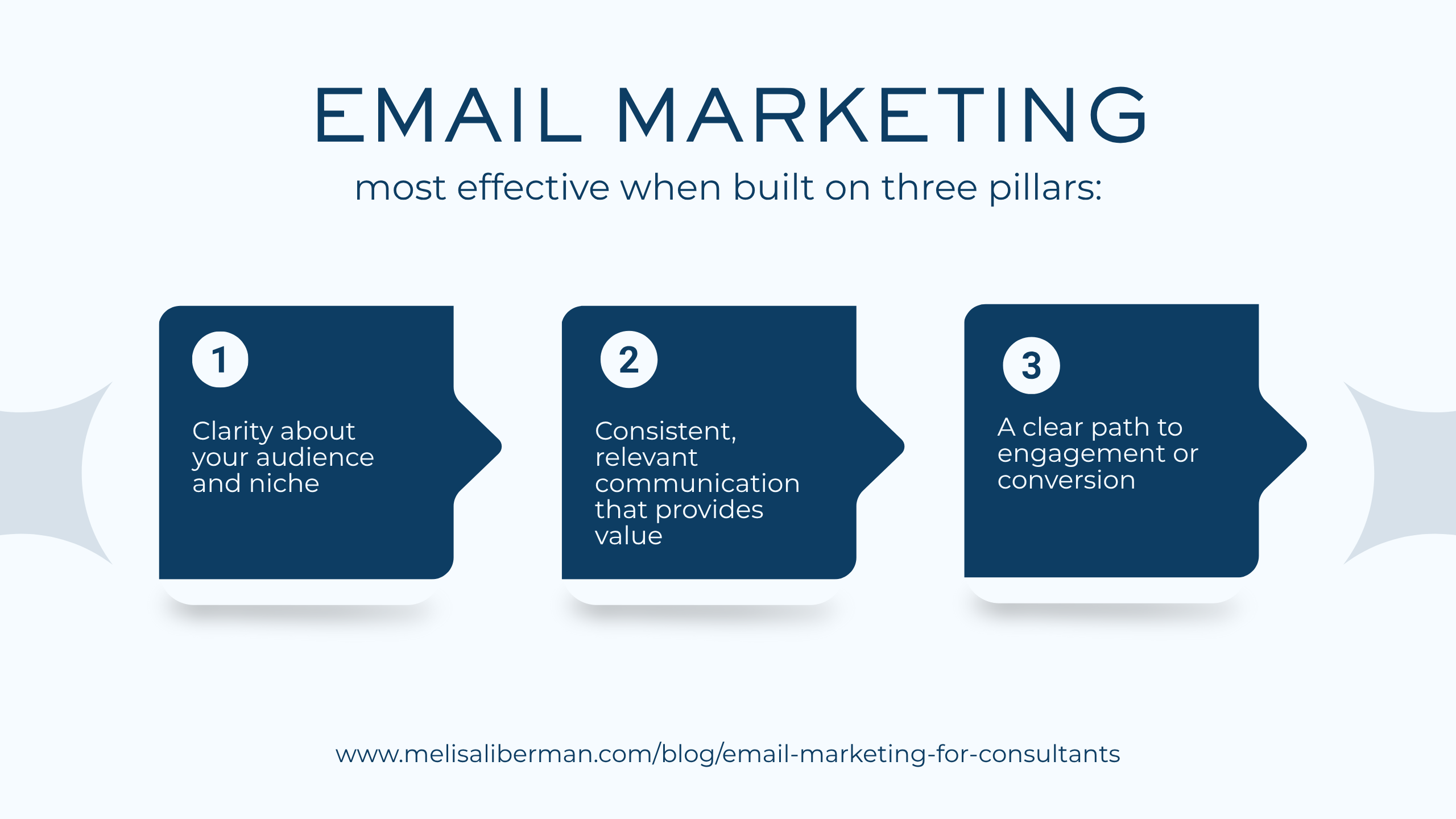 EMAIL MARKETING

most effective when built on three pillars:

1

Clarity about your audience and niche

2

Consistent, relevant communication that provides value

3

A clear path to engagement or conversion

www.melisaliberman.com/blog/email-marketing-for-consultants